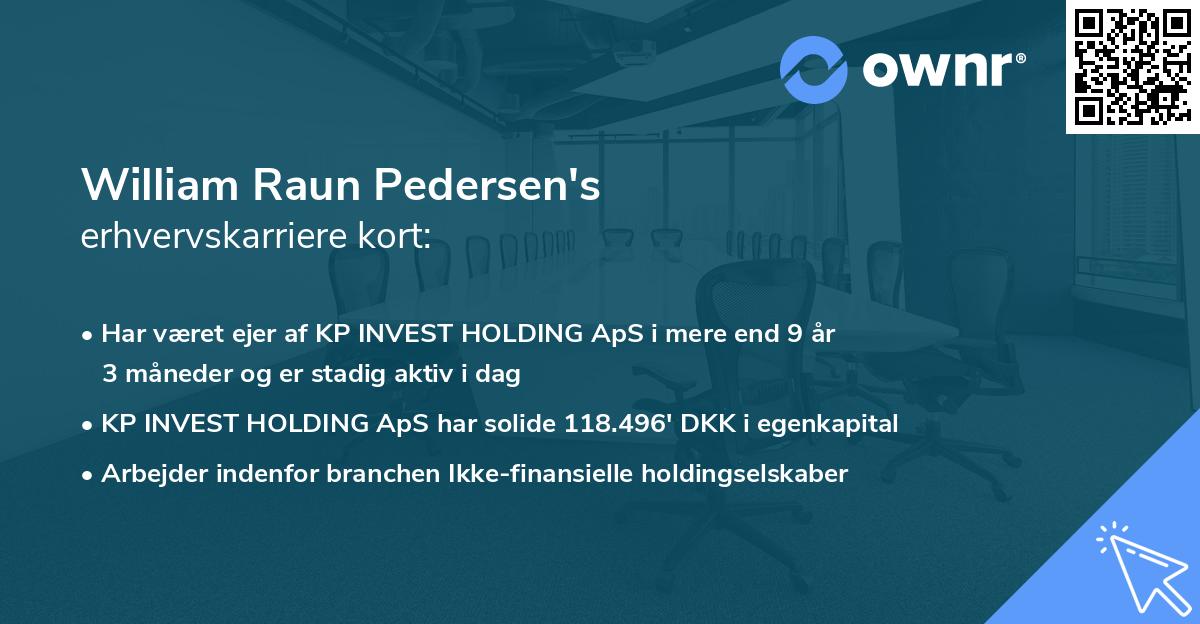 ownr®

William Raun Pedersen's
erhvervskarriere kort:

• Har været ejer af KP INVEST HOLDING ApS i mere end 9 år 3 måneder og er stadig aktiv i dag
• KP INVEST HOLDING ApS har solide 118.496' DKK i egenkapital
• Arbejder indenfor branchen Ikke-finansielle holdingselskaber